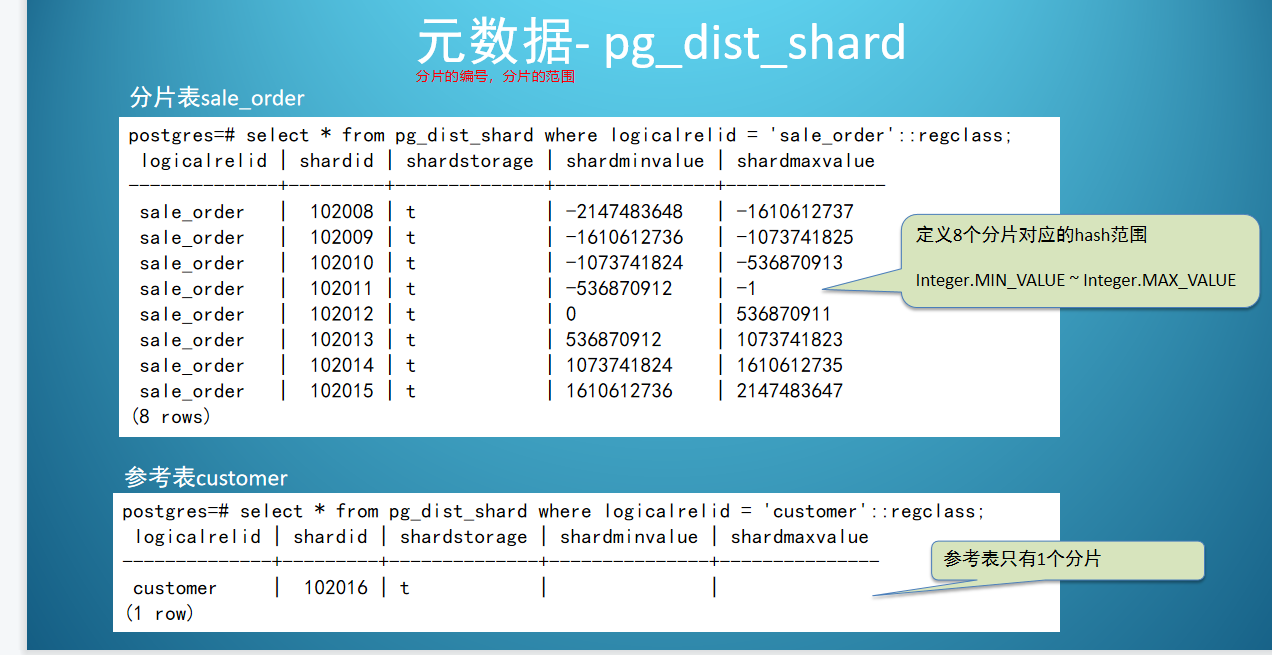 元数据- pg_dist_shard

分片的编号，分片的范围

分片表sale_order

postgres=# select * from pg_dist_shard where logicalrelid = 'sale_order'::regclass;

| logicalrelid | shardid | shardstorage | shardminvalue | shardmaxvalue |
|---|---|---|---|---|
| sale_order | 102008 | t | -2147483648 | -1610612737 |
| sale_order | 102009 | t | -1610612736 | -1073741825 |
| sale_order | 102010 | t | -1073741824 | -536870913 |
| sale_order | 102011 | t | -536870912 | -1 |
| sale_order | 102012 | t | 0 | 536870911 |
| sale_order | 102013 | t | 536870912 | 1073741823 |
| sale_order | 102014 | t | 1073741824 | 1610612735 |
| sale_order | 102015 | t | 1610612736 | 2147483647 |

(8 rows)

定义8个分片对应的hash范围

Integer.MIN_VALUE ~ Integer.MAX_VALUE

参考表customer

postgres=# select * from pg_dist_shard where logicalrelid = 'customer'::regclass;

| logicalrelid | shardid | shardstorage | shardminvalue | shardmaxvalue |
|---|---|---|---|---|
| customer | 102016 | t | | |

(1 row)

参考表只有1个分片